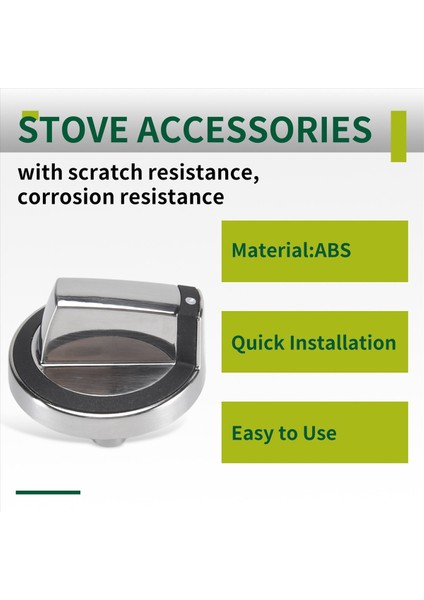 STOVE ACCESSORIES

with scratch resistance, corrosion resistance

Material:ABS

Quick Installation

Easy to Use